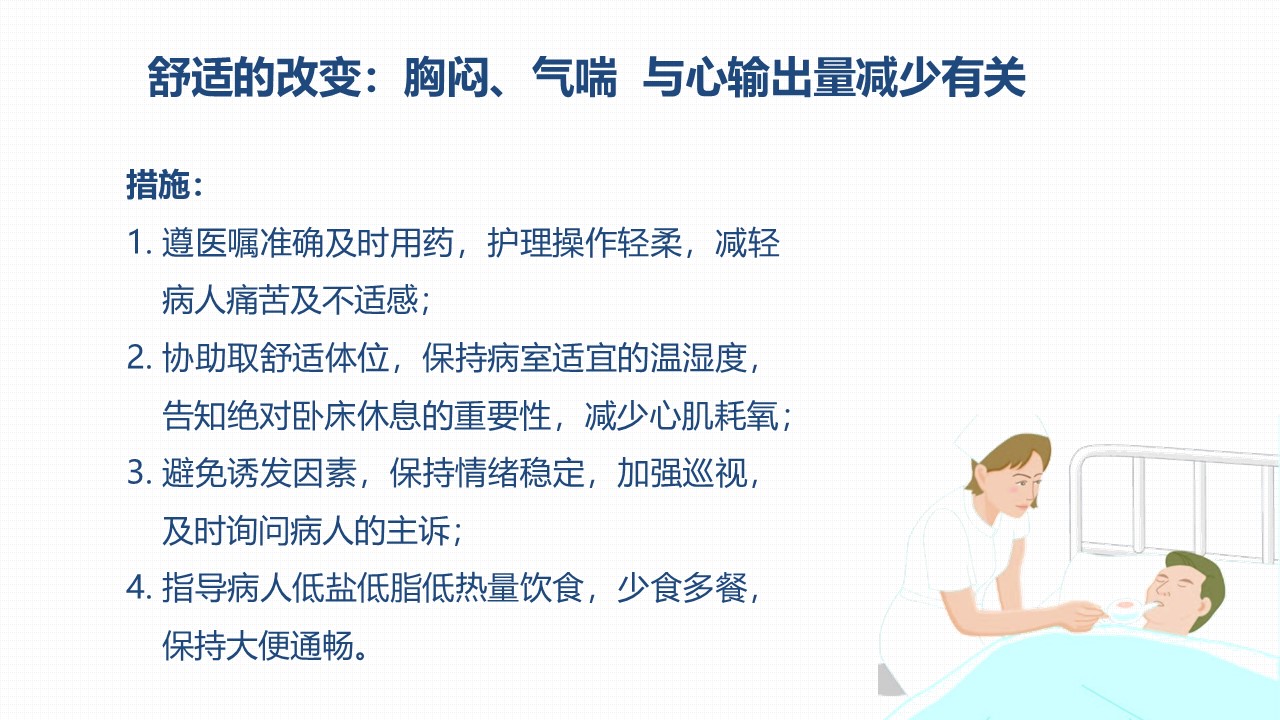 舒适的改变：胸闷、气喘 与心输出量减少有关

措施：

1. 遵医嘱准确及时用药，护理操作轻柔，减轻病人痛苦及不适感；

2. 协助取舒适体位，保持病室适宜的温湿度，告知绝对卧床休息的重要性，减少心肌耗氧；

3. 避免诱发因素，保持情绪稳定，加强巡视，及时询问病人的主诉；

4. 指导病人低盐低脂低热量饮食，少食多餐，保持大便通畅。